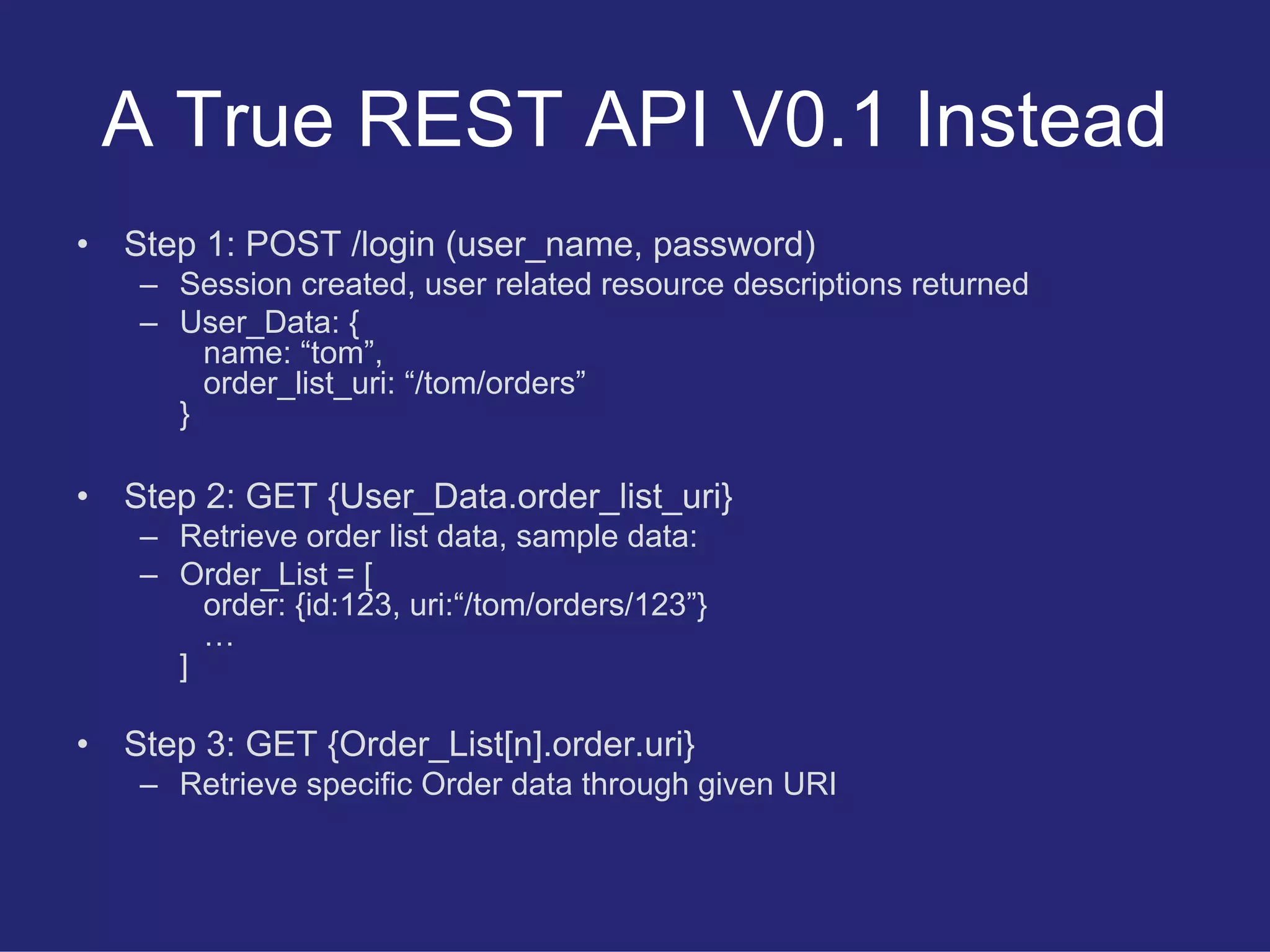 A True REST API V0.1 Instead

• Step 1: POST /login (user_name, password)
  – Session created, user related resource descriptions returned
  – User_Data: {
    name: “tom”,
    order_list_uri: “/tom/orders”
  }

• Step 2: GET {User_Data.order_list_uri}
  – Retrieve order list data, sample data:
  – Order_List = [
    order: {id:123, uri:“/tom/orders/123”}
    …
  ]

• Step 3: GET {Order_List[n].order.uri}
  – Retrieve specific Order data through given URI